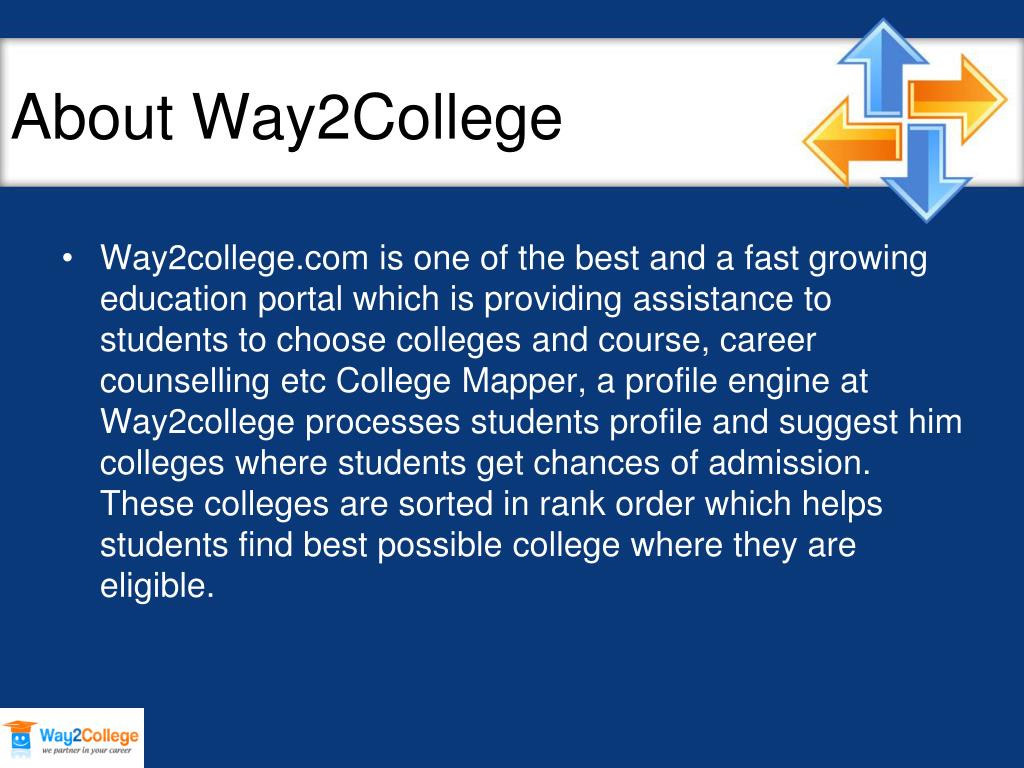 About Way2College

• Way2college.com is one of the best and a fast growing education portal which is providing assistance to students to choose colleges and course, career counselling etc College Mapper, a profile engine at Way2college processes students profile and suggest him colleges where students get chances of admission. These colleges are sorted in rank order which helps students find best possible college where they are eligible.

Way2College
we partner in your career